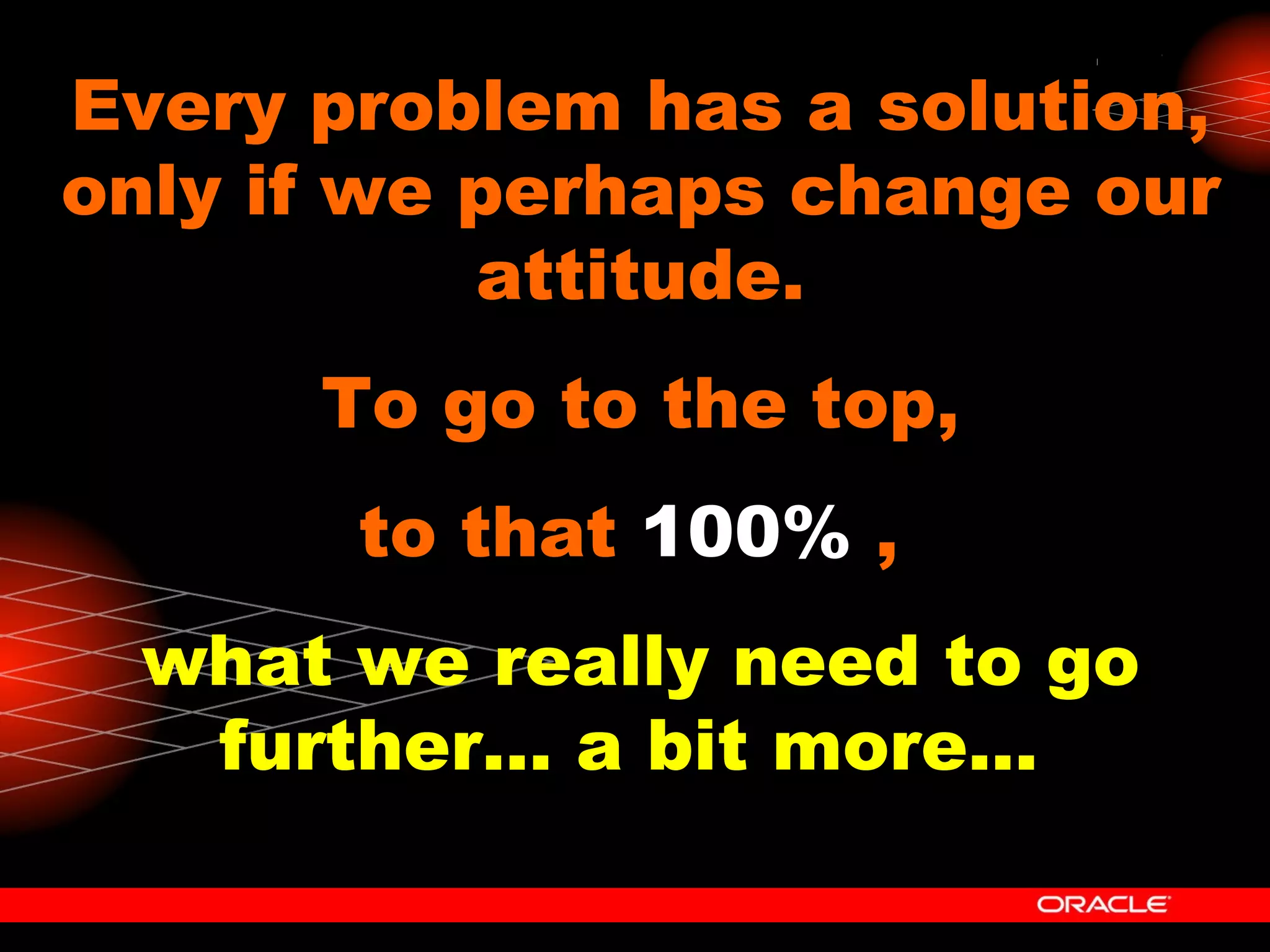 Every problem has a solution, only if we perhaps change our attitude.

To go to the top,

to that 100% ,

what we really need to go further... a bit more...

ORACLE